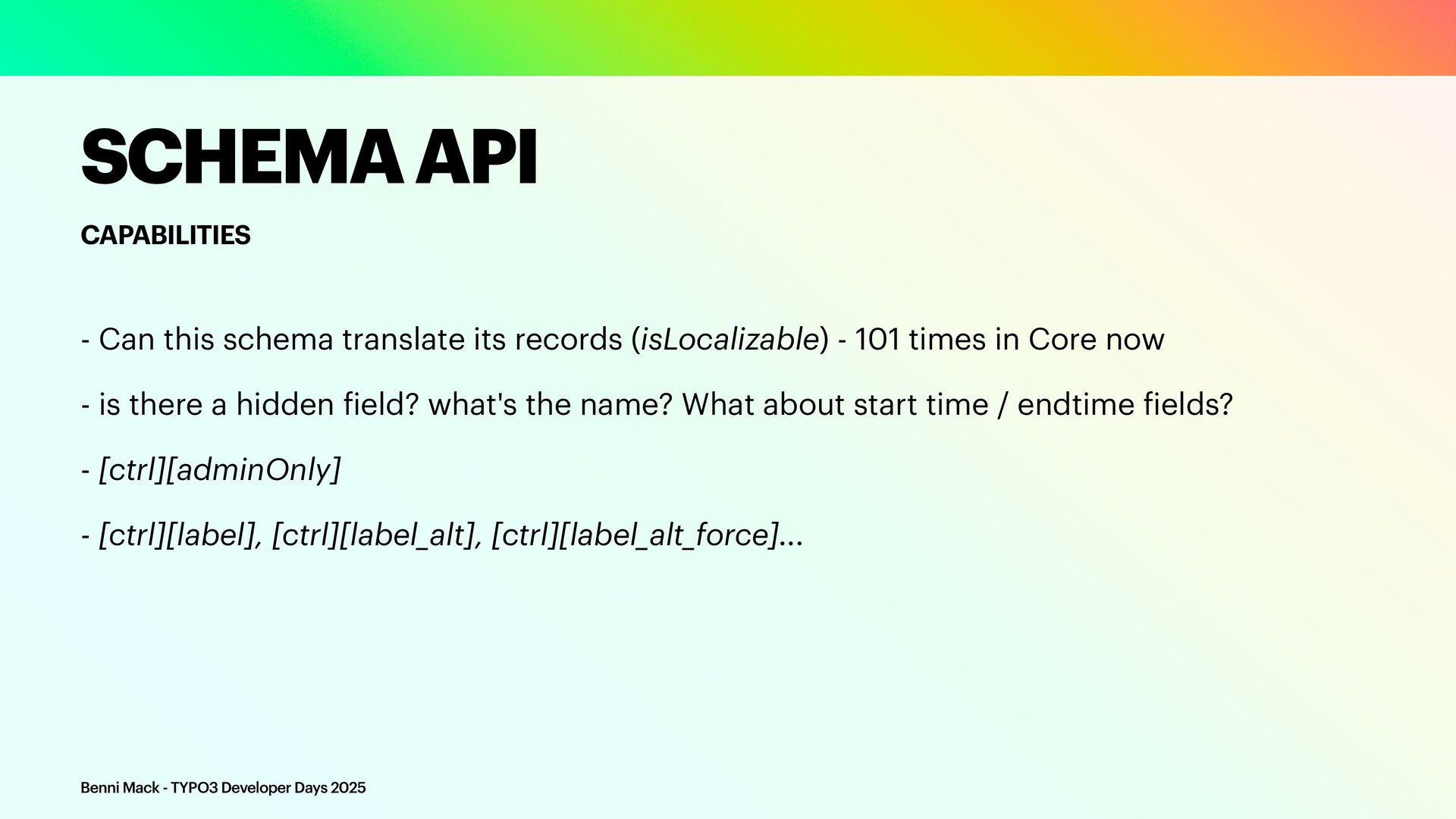 SCHEMA API

CAPABILITIES

- Can this schema translate its records (isLocalizable) - 101 times in Core now

- is there a hidden field? what's the name? What about start time / endtime fields?

- [ctrl][adminOnly]

- [ctrl][label], [ctrl][label_alt], [ctrl][label_alt_force]...

Benni Mack - TYPO3 Developer Days 2025